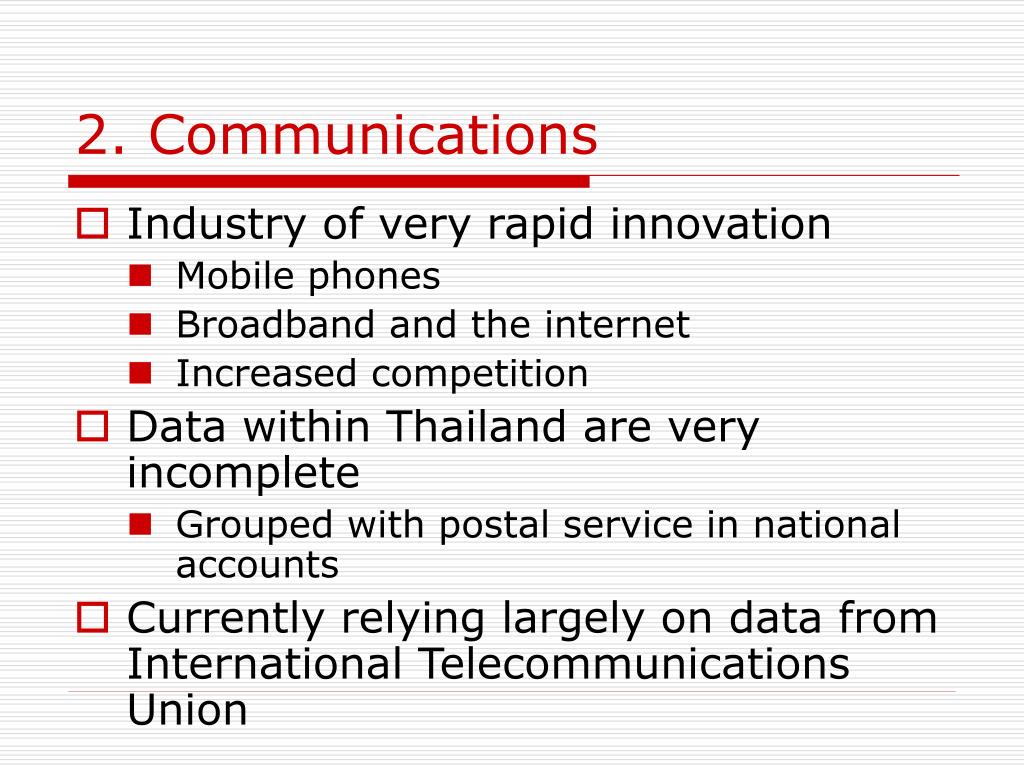 2. Communications

Industry of very rapid innovation

Mobile phones

Broadband and the internet

Increased competition

Data within Thailand are very incomplete

Grouped with postal service in national accounts

Currently relying largely on data from International Telecommunications Union